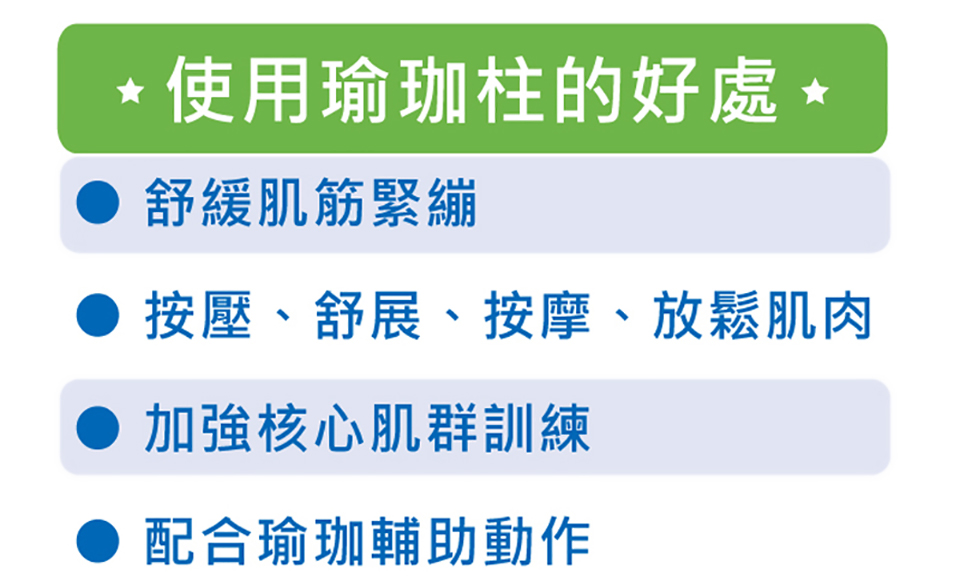 ★ 使用瑜珈柱的好處 ★

● 舒緩肌筋緊繃

● 按壓、舒展、按摩、放鬆肌肉

● 加強核心肌群訓練

● 配合瑜珈輔助動作